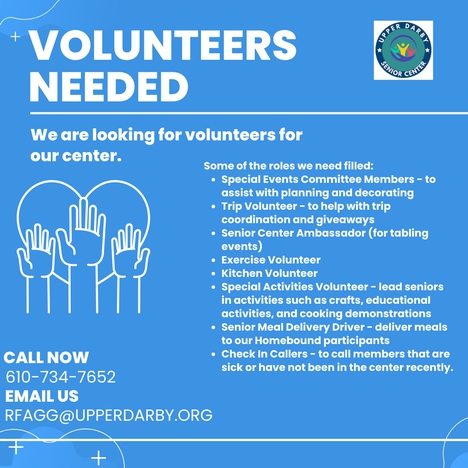 VOLUNTEERS NEEDED

UPPER DARBY SENIOR CENTER

We are looking for volunteers for our center.

Some of the roles we need filled:
- Special Events Committee Members - to assist with planning and decorating
- Trip Volunteer - to help with trip coordination and giveaways
- Senior Center Ambassador (for tabling events)
- Exercise Volunteer
- Kitchen Volunteer
- Special Activities Volunteer - lead seniors in activities such as crafts, educational activities, and cooking demonstrations
- Senior Meal Delivery Driver - deliver meals to our Homebound participants
- Check In Callers - to call members that are sick or have not been in the center recently.

CALL NOW
610-734-7652
EMAIL US
RFAGG@UPPERDARBY.ORG